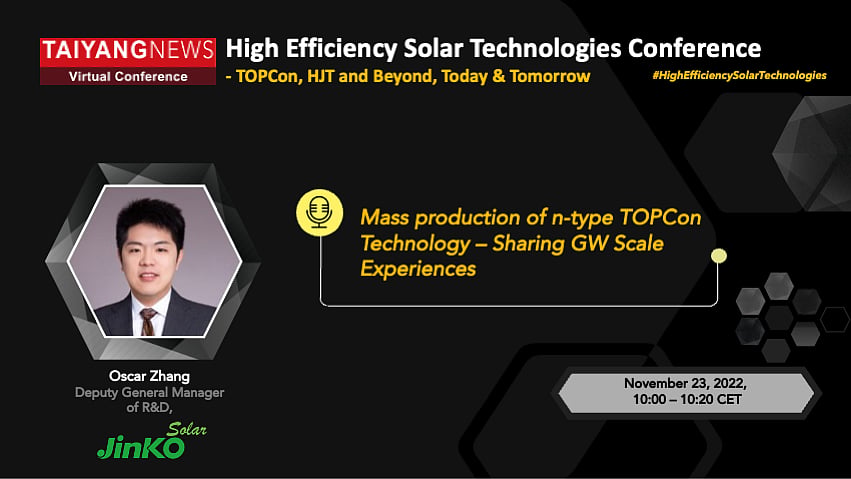 TAIYANGNEWS
Virtual Conference

High Efficiency Solar Technologies Conference
- TOPCon, HJT and Beyond, Today & Tomorrow

#HighEfficiencySolarTechnologies

Mass production of n-type TOPCon Technology – Sharing GW Scale Experiences

Oscar Zhang
Deputy General Manager of R&D,

JinKO Solar

November 23, 2022,
10:00 – 10:20 CET